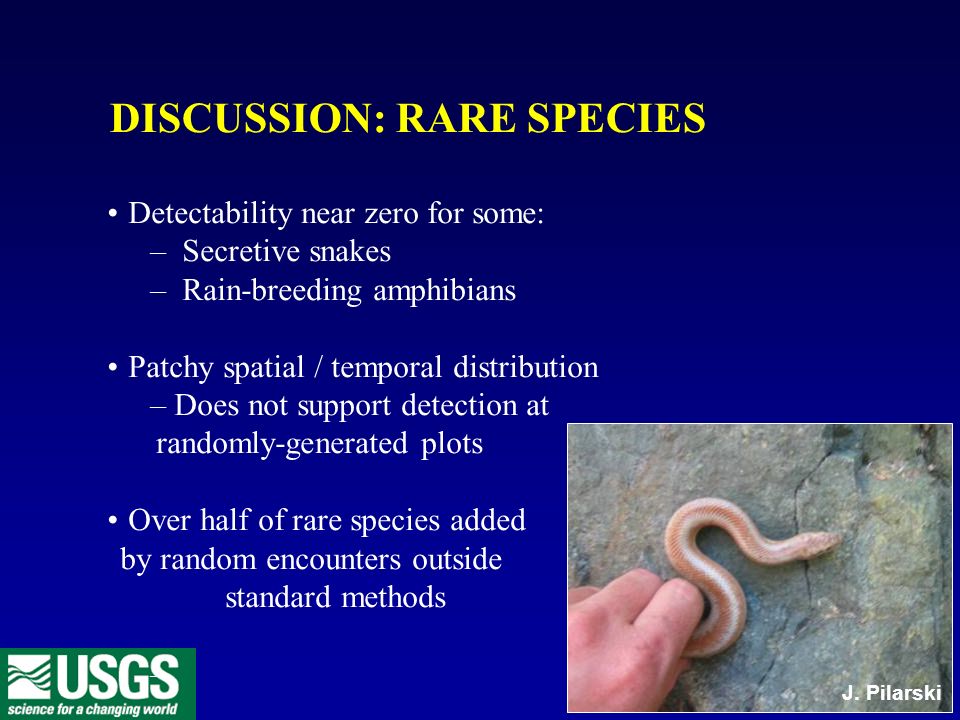 DISCUSSION: RARE SPECIES

• Detectability near zero for some:
– Secretive snakes
– Rain-breeding amphibians

• Patchy spatial / temporal distribution
– Does not support detection at randomly-generated plots

• Over half of rare species added by random encounters outside standard methods

USGS
science for a changing world

J. Pilarski